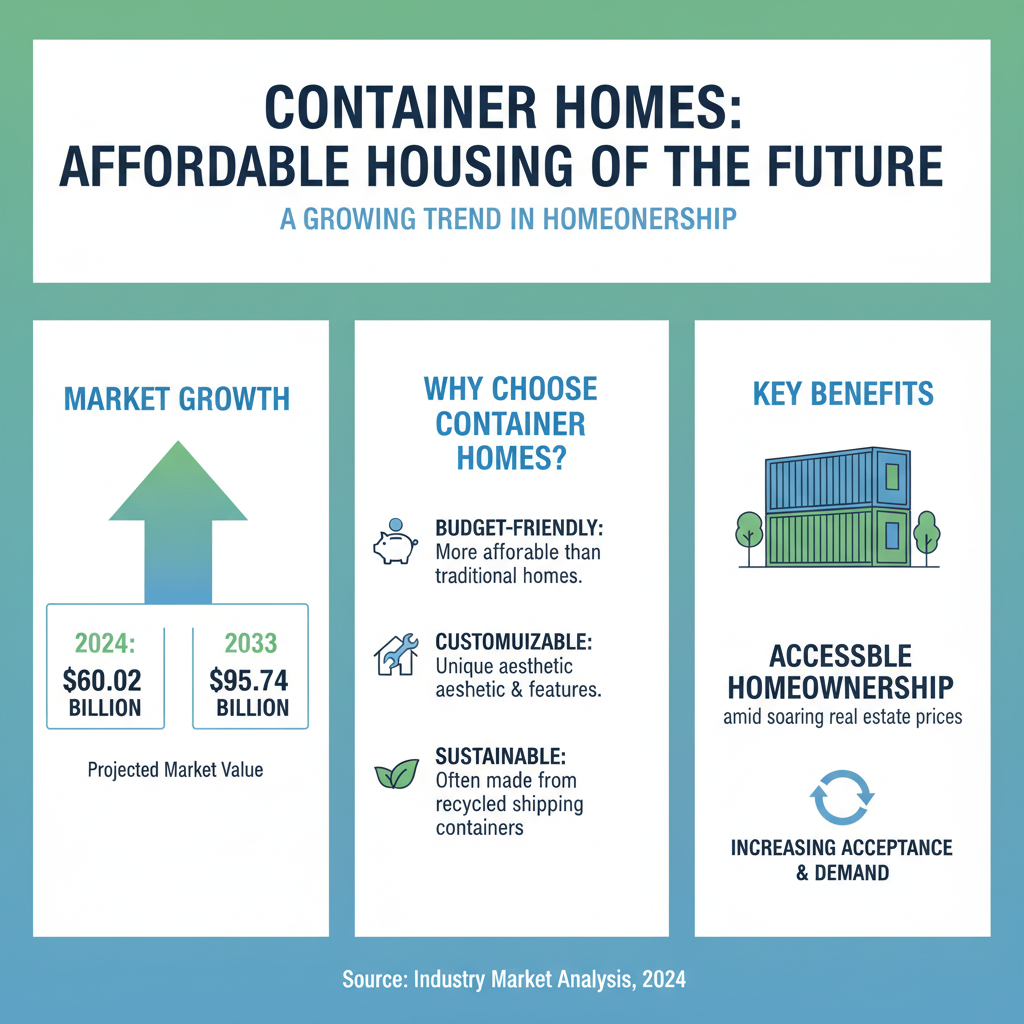 CONTAINER HOMES: AFFORDABLE HOUSING OF THE FUTURE

A GROWING TREND IN HOMEONERSHIP

MARKET GROWTH

2024: $60.02 BILLION

2033 $95.74 BILLION

Projected Market Value

WHY CHOOSE CONTAINER HOMES?

BUDGET-FRIENDLY: More afforable than traditional homes.

CUSTOMUIZABLE: Unique aesthetic aeshetic & features.

SUSTAINABLE: Often made from recycled shipping containers

KEY BENEFITS

ACCESSBLE HOMEOWNERSHIP
amid soaring real estate prices

INCREASING ACCEPTANCE & DEMAND

Source: Industry Market Analysis, 2024